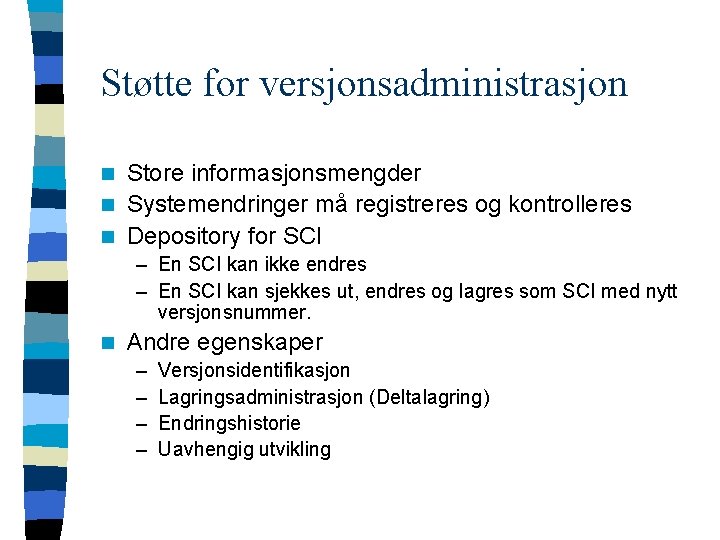 Støtte for versjonsadministrasjon

- Store informasjonsmengder
- Systemendringer må registreres og kontrolleres
- Depository for SCI
  – En SCI kan ikke endres
  – En SCI kan sjekkes ut, endres og lagres som SCI med nytt versjonsnummer.
- Andre egenskaper
  – Versjonsidentifikasjon
  – Lagringsadministrasjon (Deltalagring)
  – Endringshistorie
  – Uavhengig utvikling